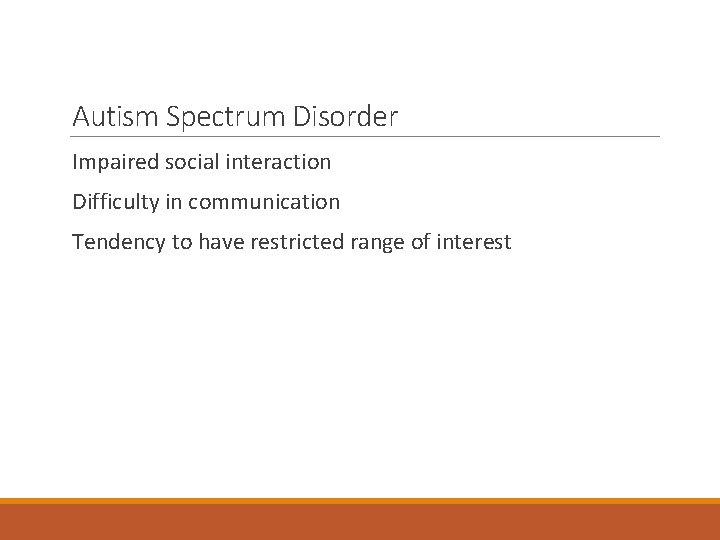 Autism Spectrum Disorder

Impaired social interaction

Difficulty in communication

Tendency to have restricted range of interest